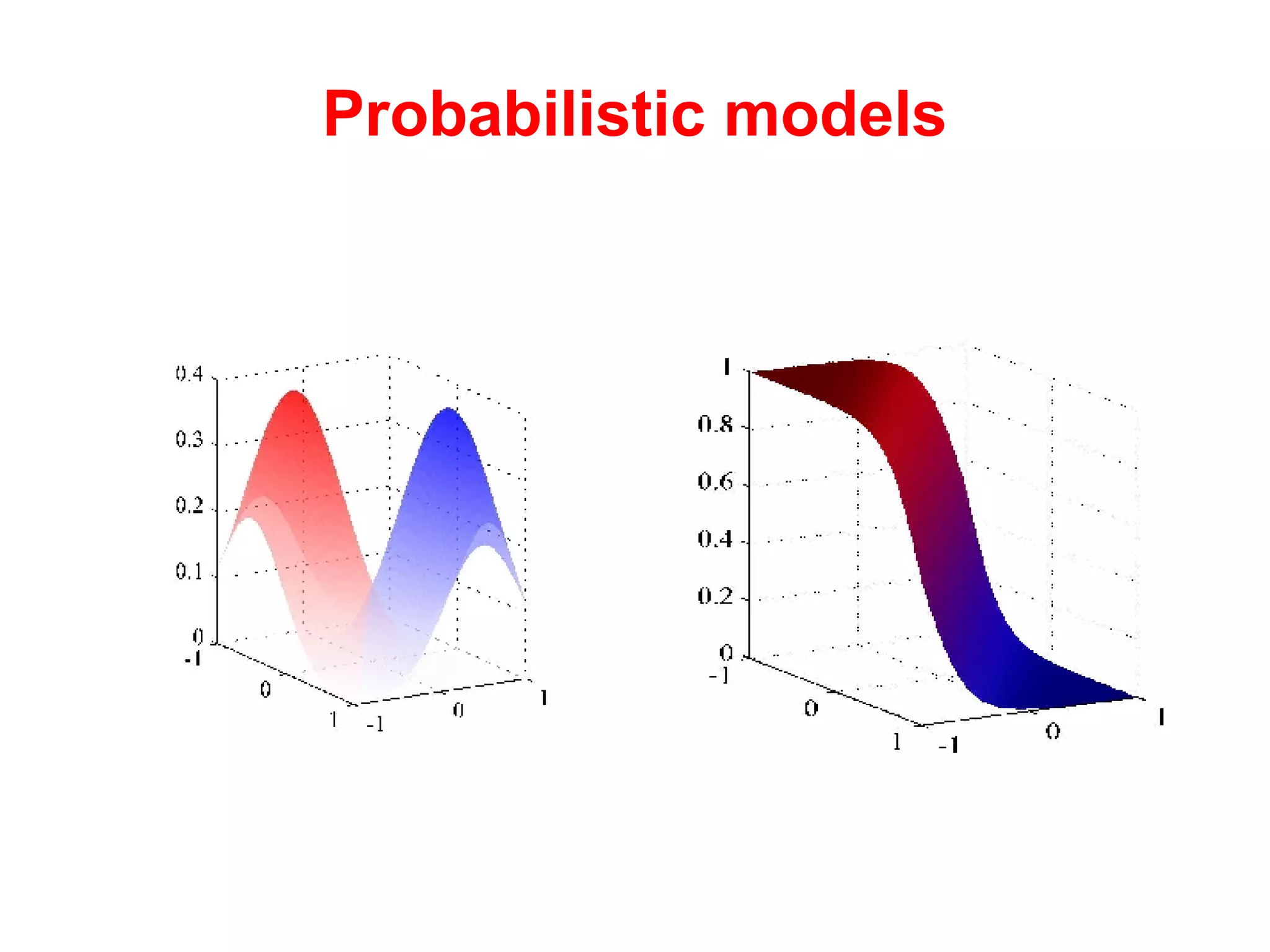 Probabilistic models

0.4
0.3
0.2
0.1
0
-1
0
1
-1
0
1

1
0.8
0.6
0.4
0.2
0
-1
0
1
-1
0
1